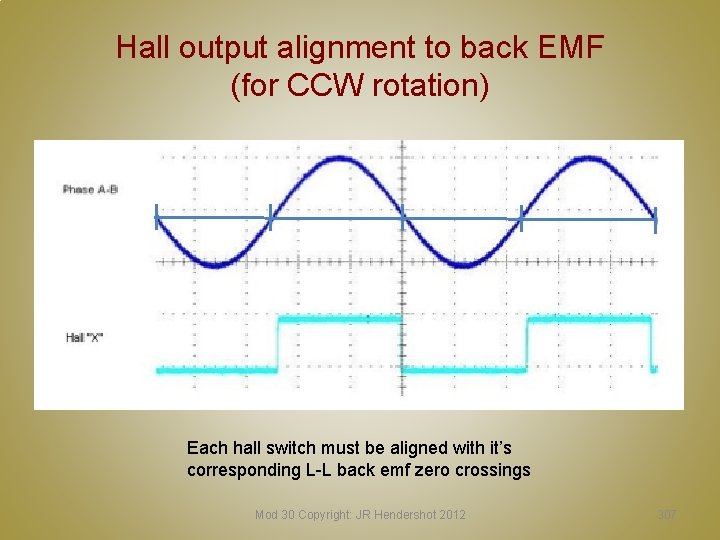 Hall output alignment to back EMF
(for CCW rotation)

Phase A-B

Hall "X"

Each hall switch must be aligned with it's corresponding L-L back emf zero crossings

Mod 30 Copyright: JR Hendershot 2012

307